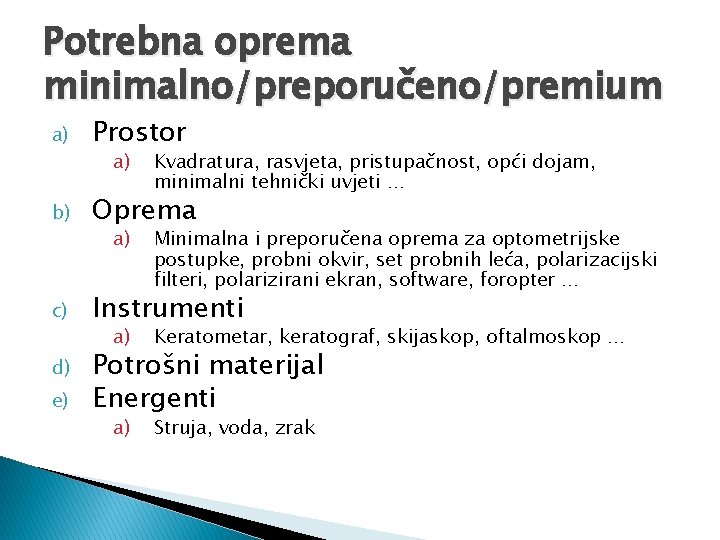 Potrebna oprema minimalno/preporučeno/premium

a) Prostor
a) Kvadratura, rasvjeta, pristupačnost, opći dojam, minimalni tehnički uvjeti …

b) Oprema
a) Minimalna i preporučena oprema za optometrijske postupke, probni okvir, set probnih leća, polarizacijski filteri, polarizirani ekran, software, foropter …

c) Instrumenti
a) Keratometar, keratograf, skijaskop, oftalmoskop …

d) Potrošni materijal

e) Energenti
a) Struja, voda, zrak